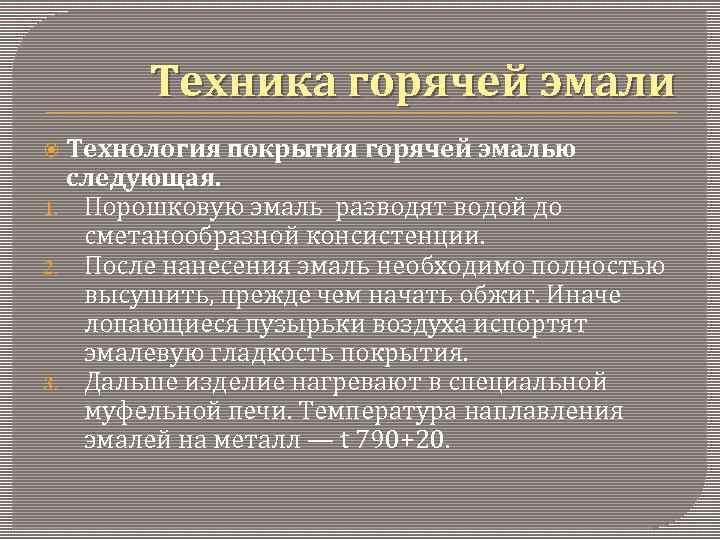 Техника горячей эмали

Технология покрытия горячей эмалью следующая.

1. Порошковую эмаль разводят водой до сметанообразной консистенции.
2. После нанесения эмаль необходимо полностью высушить, прежде чем начать обжиг. Иначе лопающиеся пузырьки воздуха испортят эмалевую гладкость покрытия.
3. Дальше изделие нагревают в специальной муфельной печи. Температура наплавления эмалей на металл — t 790+20.